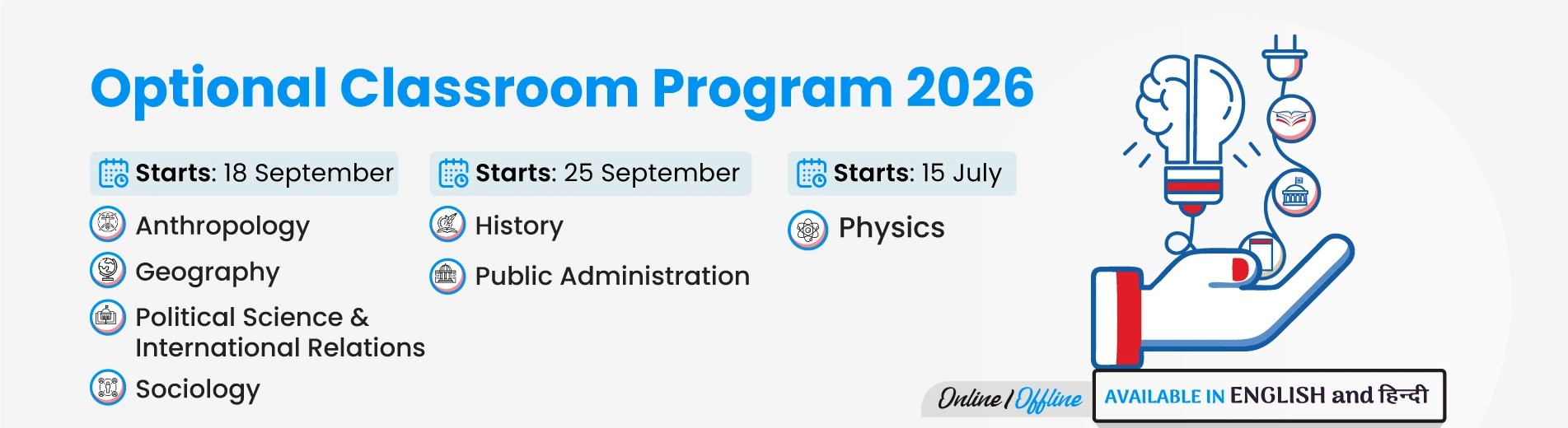 Optional Classroom Program 2026

Starts: 18 September

Anthropology

Geography

Political Science & International Relations

Sociology

Starts: 25 September

History

Public Administration

Starts: 15 July

Physics

Online / Offline

AVAILABLE IN ENGLISH and हिन्दी